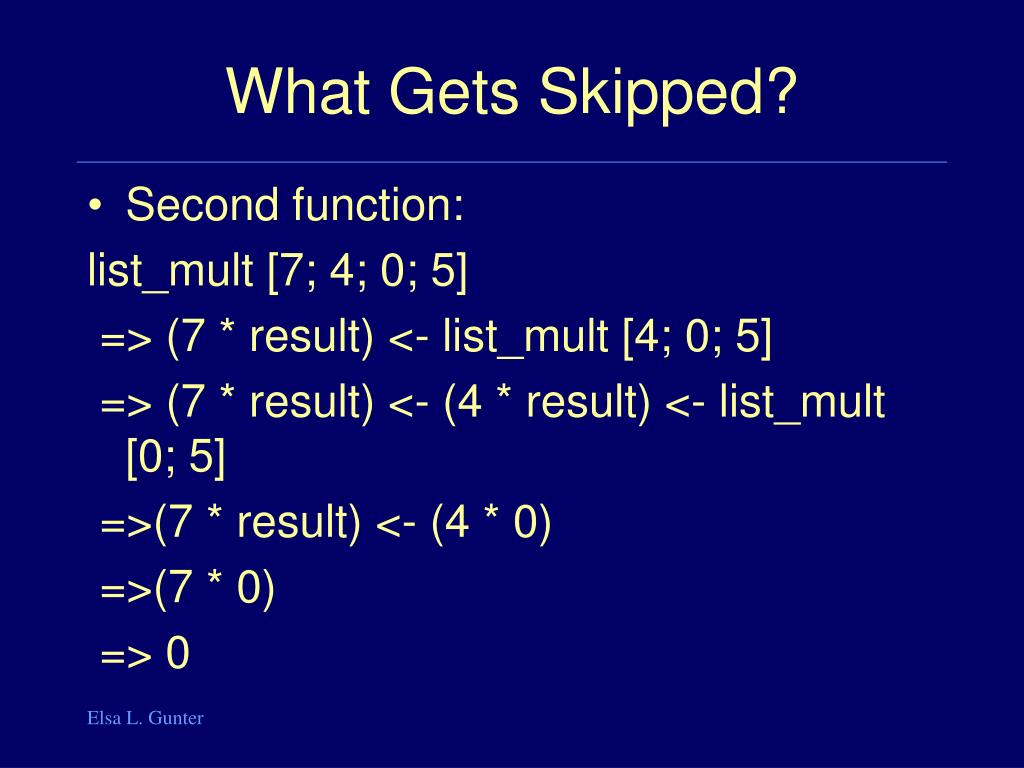 What Gets Skipped?

• Second function:

list_mult [7; 4; 0; 5]

=> (7 * result) <- list_mult [4; 0; 5]

=> (7 * result) <- (4 * result) <- list_mult [0; 5]

=>(7 * result) <- (4 * 0)

=>(7 * 0)

=> 0

Elsa L. Gunter